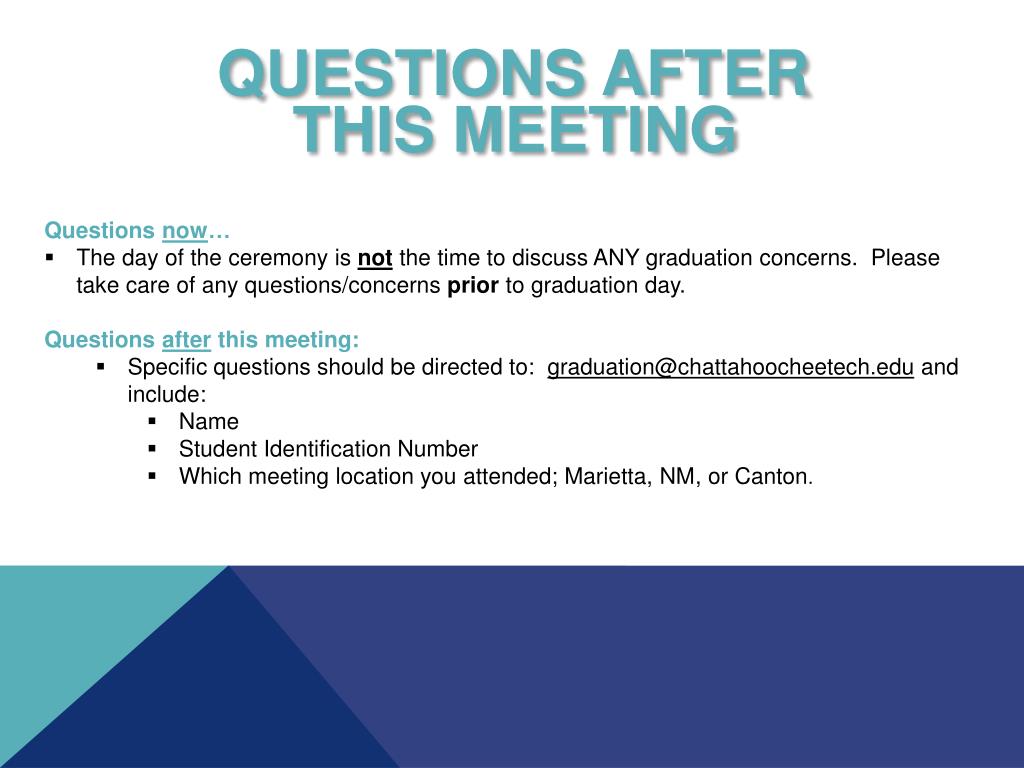 QUESTIONS AFTER THIS MEETING

Questions now…
▪ The day of the ceremony is not the time to discuss ANY graduation concerns. Please take care of any questions/concerns prior to graduation day.

Questions after this meeting:
▪ Specific questions should be directed to: graduation@chattahoocheetech.edu and include:
▪ Name
▪ Student Identification Number
▪ Which meeting location you attended; Marietta, NM, or Canton.